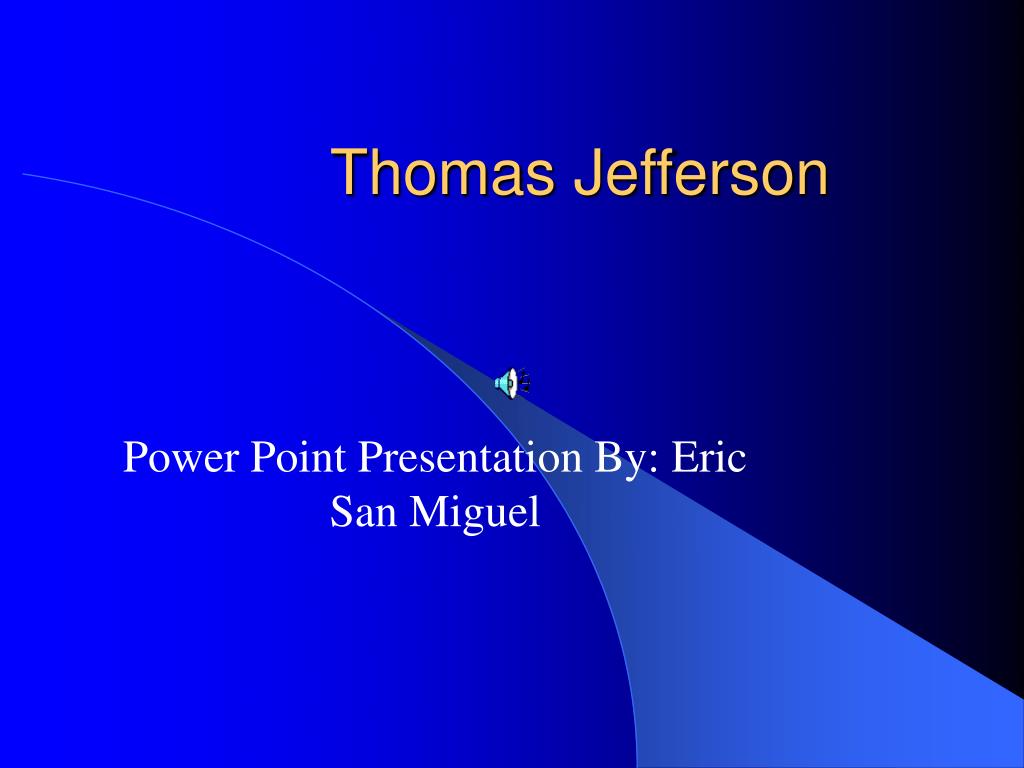 Thomas Jefferson

Power Point Presentation By: Eric San Miguel